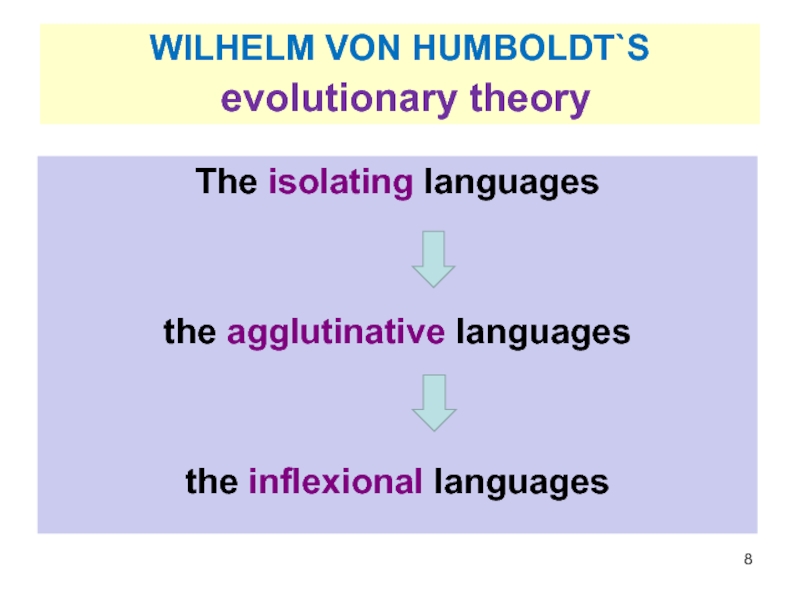 WILHELM VON HUMBOLDT`S evolutionary theory

The isolating languages

the agglutinative languages

the inflexional languages

8